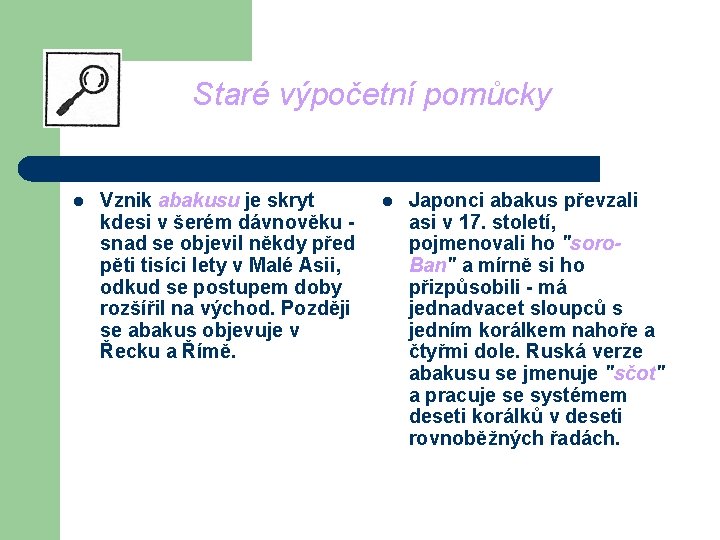 Staré výpočetní pomůcky

- Vznik abakusu je skryt kdesi v šerém dávnověku - snad se objevil někdy před pěti tisíci lety v Malé Asii, odkud se postupem doby rozšířil na východ. Později se abakus objevuje v Řecku a Římě.

- Japonci abakus převzali asi v 17. století, pojmenovali ho "soro-Ban" a mírně si ho přizpůsobili - má jednadvacet sloupců s jedním korálkem nahoře a čtyřmi dole. Ruská verze abakusu se jmenuje "sčot" a pracuje se systémem deseti korálků v deseti rovnoběžných řadách.